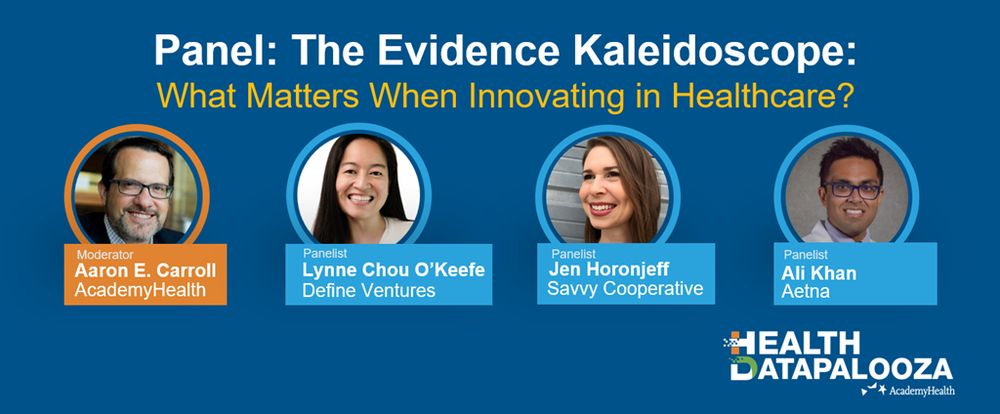 Panel: The Evidence Kaleidoscope:
What Matters When Innovating in Healthcare?

Moderator
Aaron E. Carroll
AcademyHealth

Panelist
Lynne Chou O'Keefe
Define Ventures

Panelist
Jen Horonjeff
Savvy Cooperative

Panelist
Ali Khan
Aetna

HEALTH
DATAPALOOZA
AcademyHealth